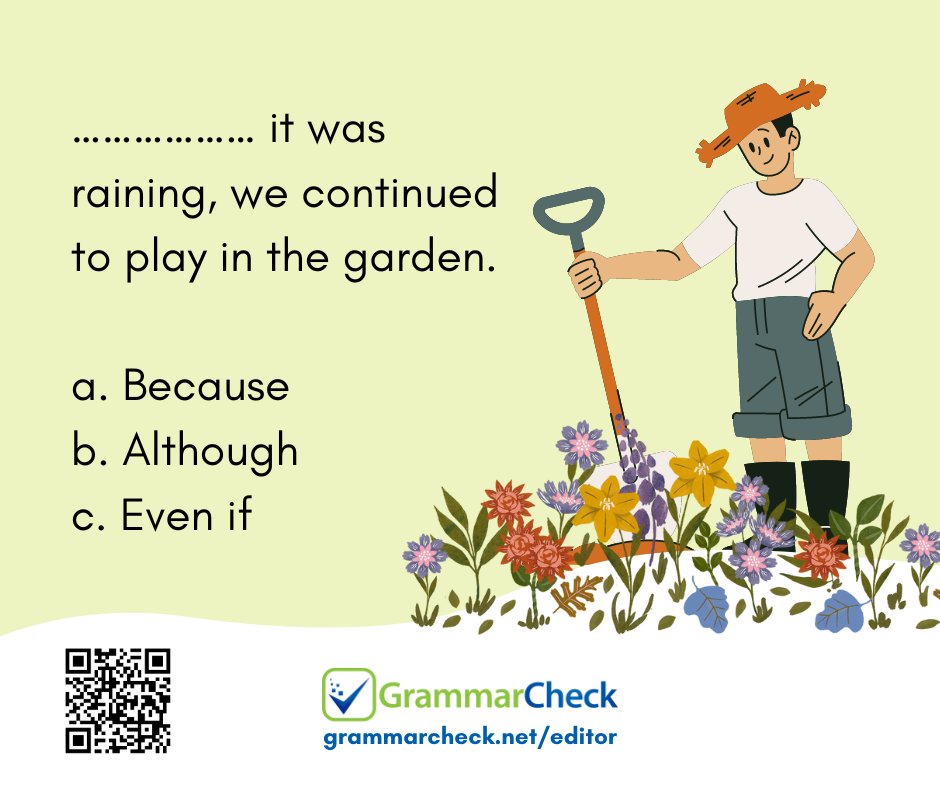 ……………… it was raining, we continued to play in the garden.

a. Because
b. Although
c. Even if

GrammarCheck
grammarcheck.net/editor